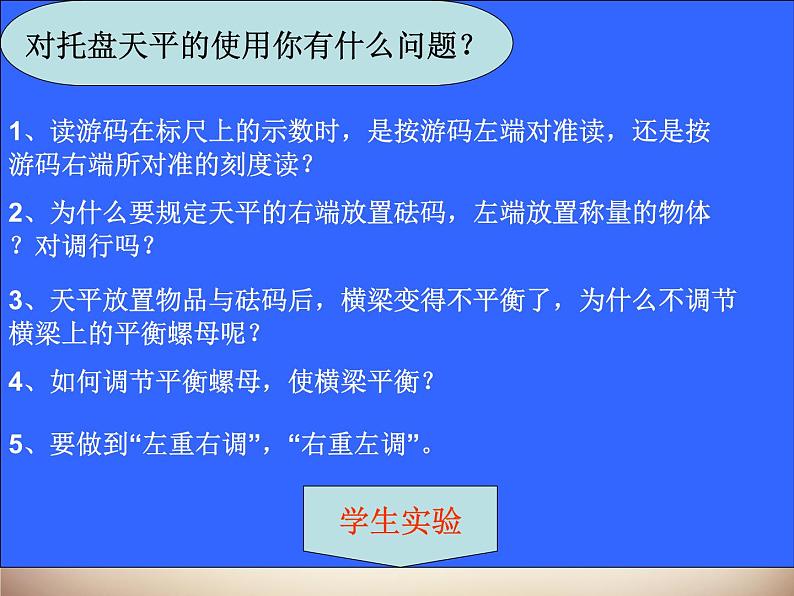 对托盘天平的使用你有什么问题？

1、读游码在标尺上的示数时，是按游码左端对准读，还是按游码右端所对准的刻度读？

2、为什么要规定天平的右端放置砝码，左端放置称量的物体？对调行吗？

3、天平放置物品与砝码后，横梁变得不平衡了，为什么不调节横梁上的平衡螺母呢？

4、如何调节平衡螺母，使横梁平衡？

5、要做到“左重右调”，“右重左调”。

学生实验